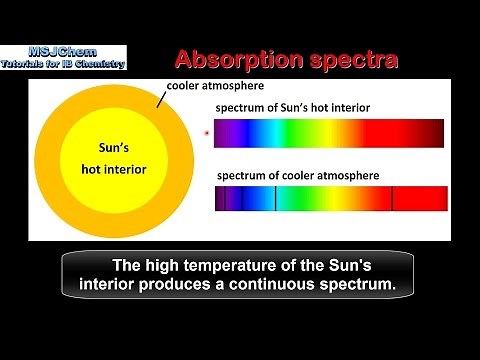 MSJChem
Tutorials for IB Chemistry

Absorption spectra

cooler atmosphere

Sun's hot interior

spectrum of Sun's hot interior

spectrum of cooler atmosphere

The high temperature of the Sun's interior produces a continuous spectrum.